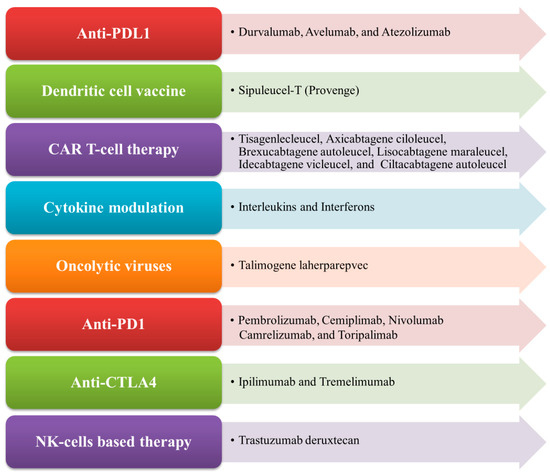 Anti-PDL1

• Durvalumab, Avelumab, and Atezolizumab

Dendritic cell vaccine

• Sipuleucel-T (Provenge)

CAR T-cell therapy

• Tisagenlecleucel, Axicabtagene ciloleucel, Brexucabtagene autoleucel, Lisocabtagene maraleucel, Idecabtagene vicleucel, and Ciltacabtagene autoleucel

Cytokine modulation

• Interleukins and Interferons

Oncolytic viruses

• Talimogene laherparepvec

Anti-PD1

• Pembrolizumab, Cemiplimab, Nivolumab Camrelizumab, and Toripalimab

Anti-CTLA4

• Ipilimumab and Tremelimumab

NK-cells based therapy

• Trastuzumab deruxtecan